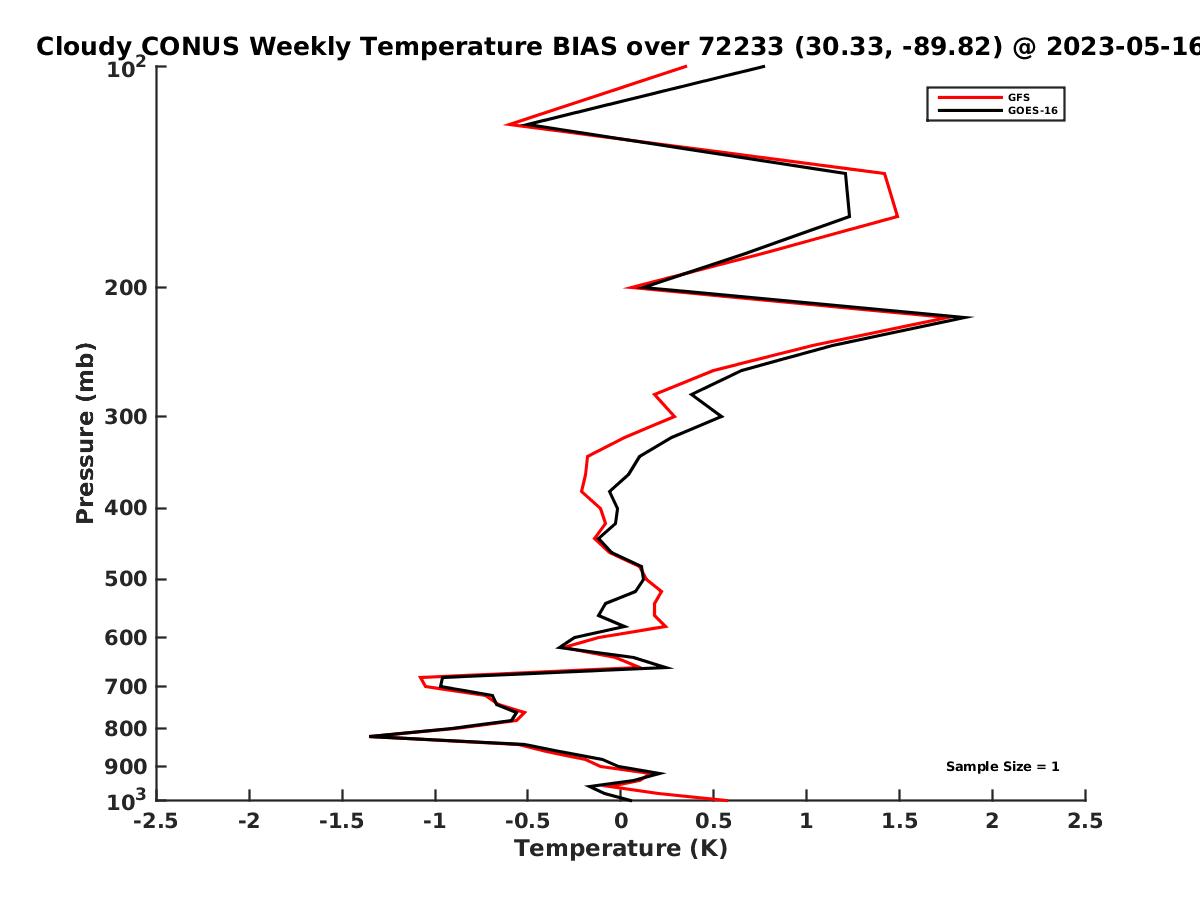 Cloudy CONUS Weekly Temperature BIAS over 72233 (30.33, -89.82) @ 2023-05-16

GFS
GOES-16

Pressure (mb)

$10^2$
200
300
400
500
600
700
800
900
$10^3$

Sample Size = 1

-2.5
-2
-1.5
-1
-0.5
0
0.5
1
1.5
2
2.5

Temperature (K)